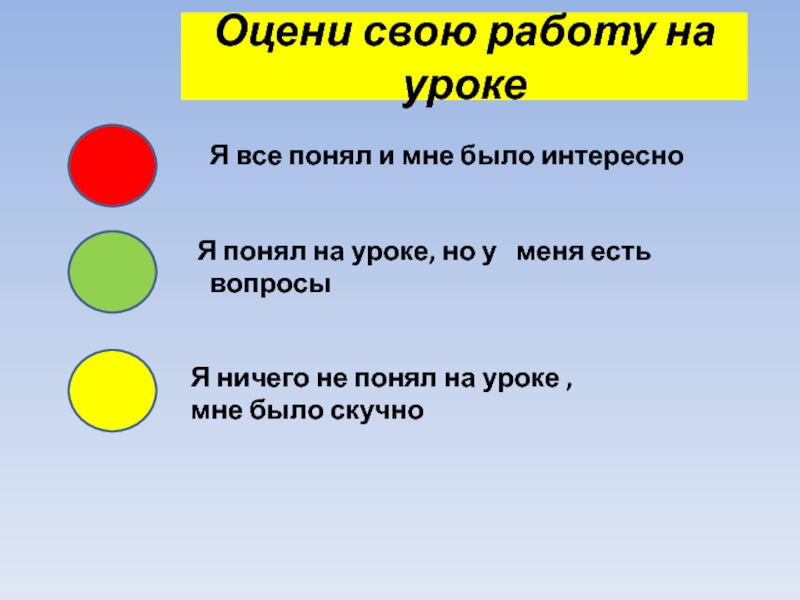 Оцени свою работу на уроке

Я все понял и мне было интересно

Я понял на уроке, но у меня есть вопросы

Я ничего не понял на уроке , мне было скучно